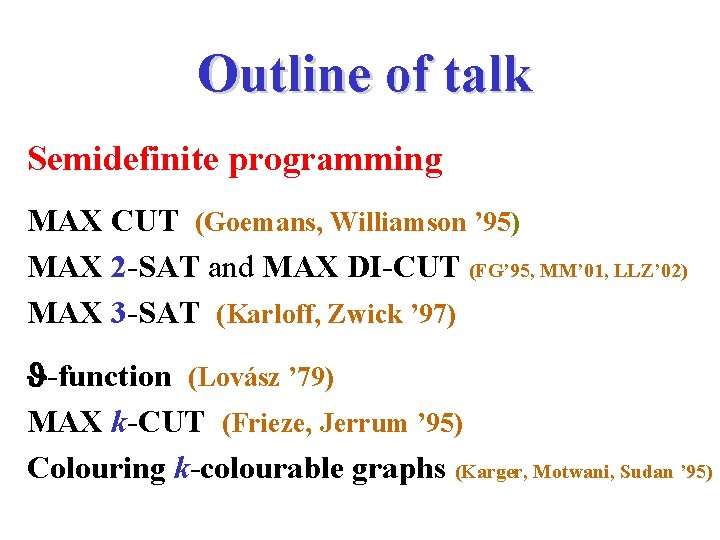 Outline of talk

Semidefinite programming

MAX CUT (Goemans, Williamson ’95)

MAX 2-SAT and MAX DI-CUT (FG’95, MM’01, LLZ’02)

MAX 3-SAT (Karloff, Zwick ’97)

$\vartheta$-function (Lovász ’79)

MAX $k$-CUT (Frieze, Jerrum ’95)

Colouring $k$-colourable graphs (Karger, Motwani, Sudan ’95)